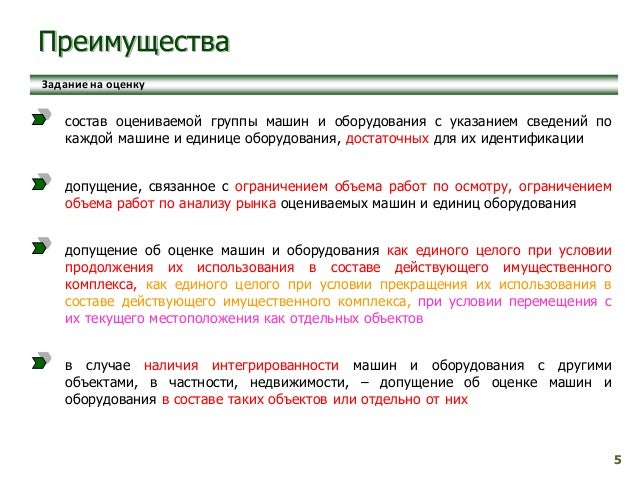 Преимущества

Задание на оценку

состав оцениваемой группы машин и оборудования с указанием сведений по каждой машине и единице оборудования, достаточных для их идентификации

допущение, связанное с ограничением объема работ по осмотру, ограничением объема работ по анализу рынка оцениваемых машин и единиц оборудования

допущение об оценке машин и оборудования как единого целого при условии продолжения их использования в составе действующего имущественного комплекса, как единого целого при условии прекращения их использования в составе действующего имущественного комплекса, при условии перемещения с их текущего местоположения как отдельных объектов

в случае наличия интегрированности машин и оборудования с другими объектами, в частности, недвижимости, – допущение об оценке машин и оборудования в составе таких объектов или отдельно от них

5